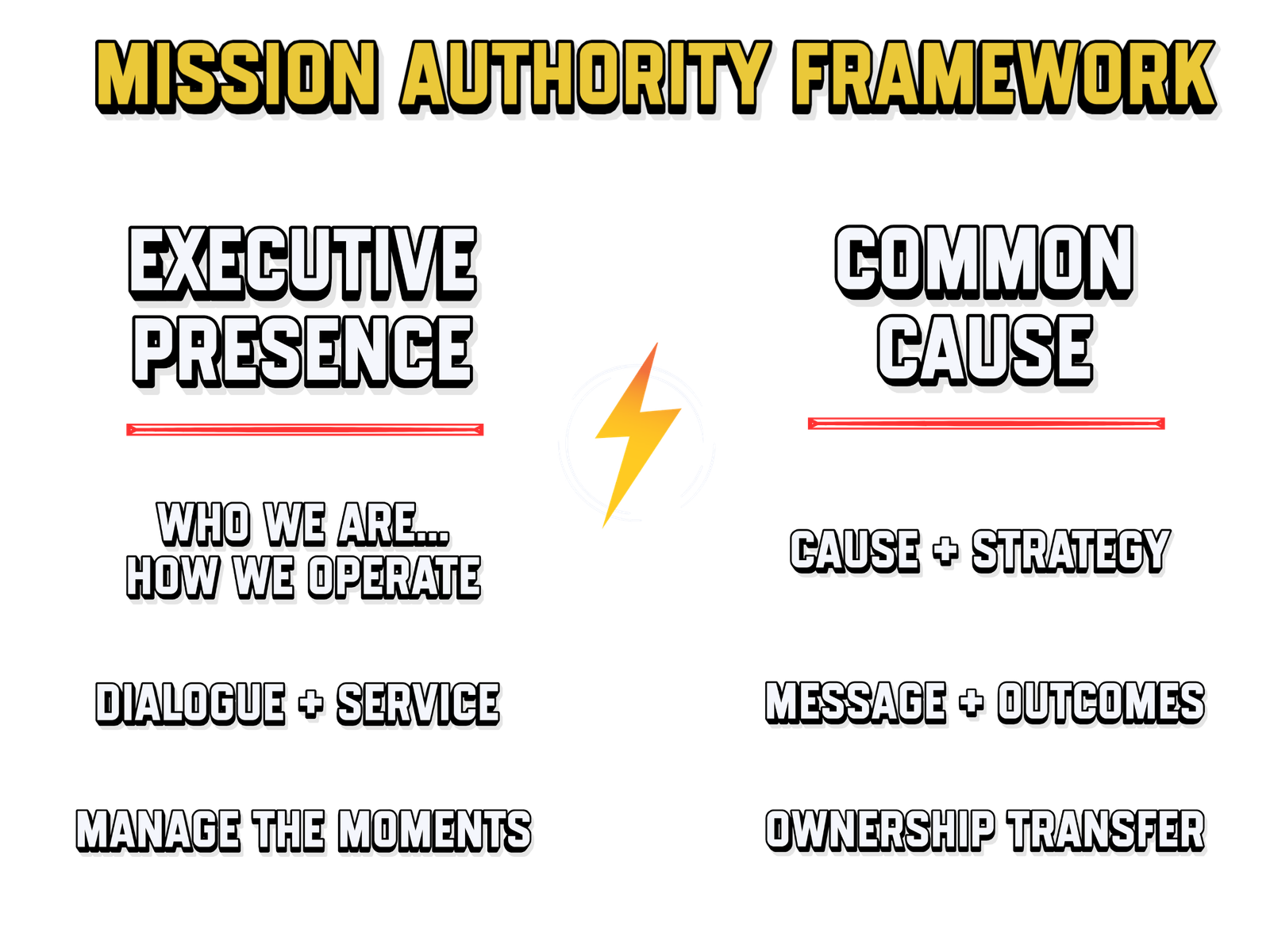 MISSION AUTHORITY FRAMEWORK

EXECUTIVE PRESENCE

WHO WE ARE... HOW WE OPERATE

DIALOGUE + SERVICE

MANAGE THE MOMENTS

COMMON CAUSE

CAUSE + STRATEGY

MESSAGE + OUTCOMES

OWNERSHIP TRANSFER